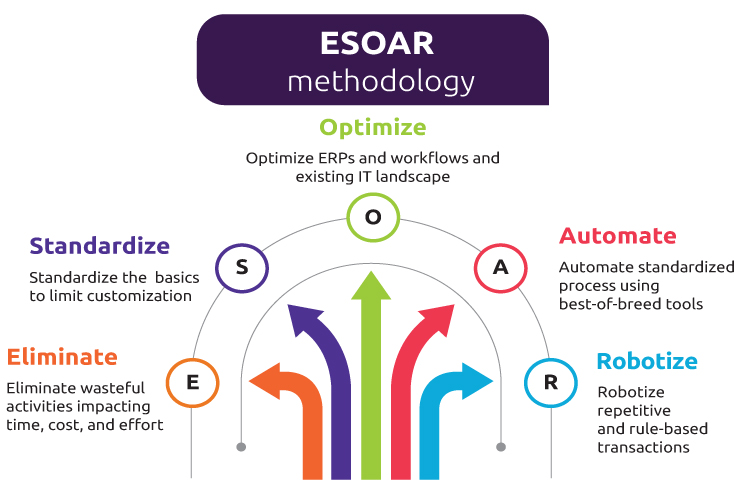 ESOAR
methodology

Optimize
Optimize ERPs and workflows and existing IT landscape

O

Standardize
Standardize the basics to limit customization

S

Automate
Automate standardized process using best-of-breed tools

A

Eliminate
Eliminate wasteful activities impacting time, cost, and effort

E

Robotize
Robotize repetitive and rule-based transactions

R